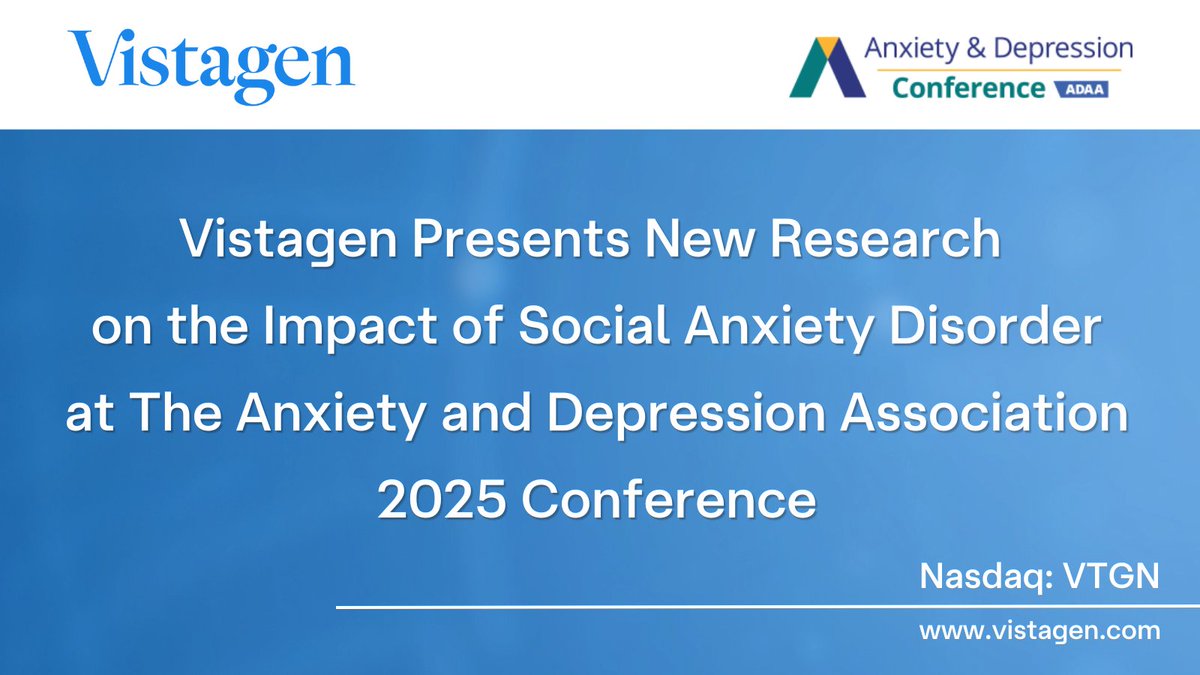 Vistagen

Anxiety & Depression Conference ADAA

Vistagen Presents New Research on the Impact of Social Anxiety Disorder at The Anxiety and Depression Association 2025 Conference

Nasdaq: VTGN

www.vistagen.com